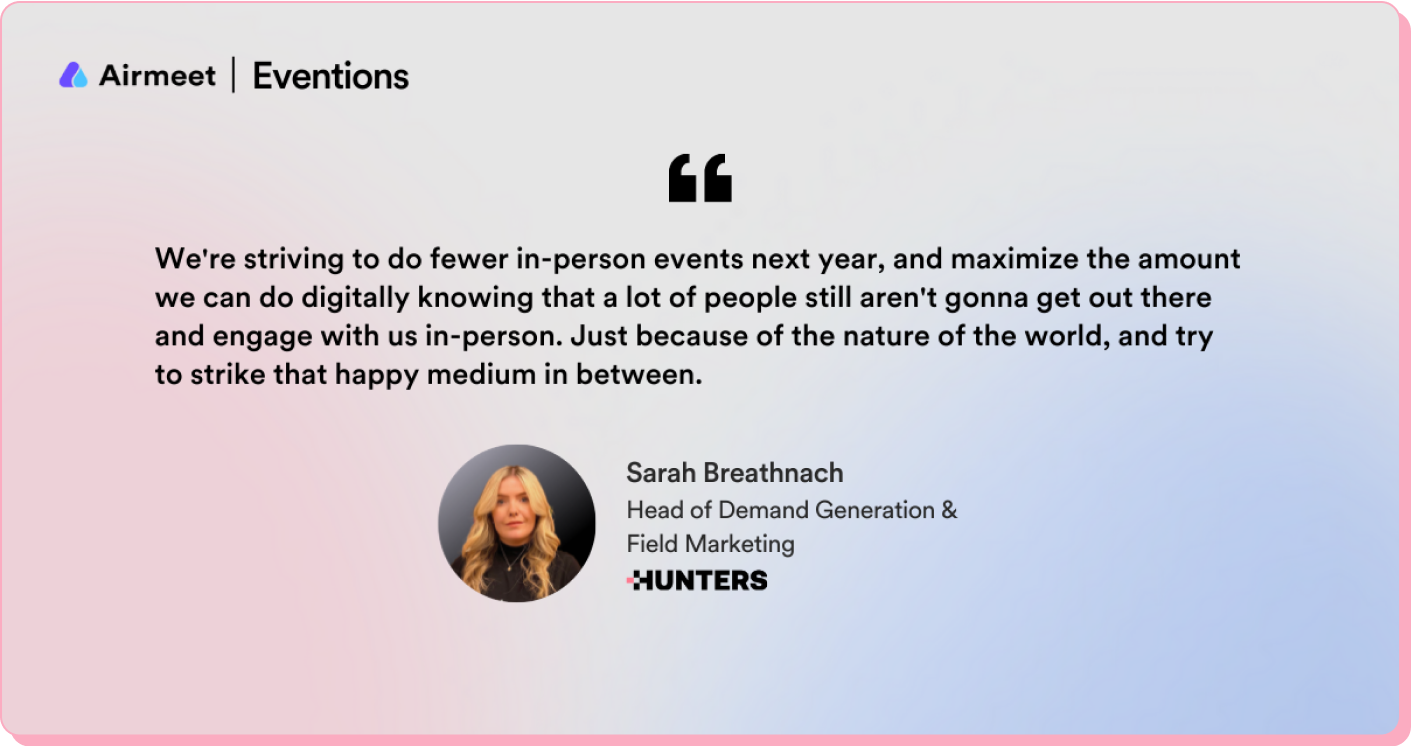 Airmeet | Eventions

“

We're striving to do fewer in-person events next year, and maximize the amount we can do digitally knowing that a lot of people still aren't gonna get out there and engage with us in-person. Just because of the nature of the world, and try to strike that happy medium in between.

Sarah Breathnach
Head of Demand Generation & Field Marketing
HUNTERS